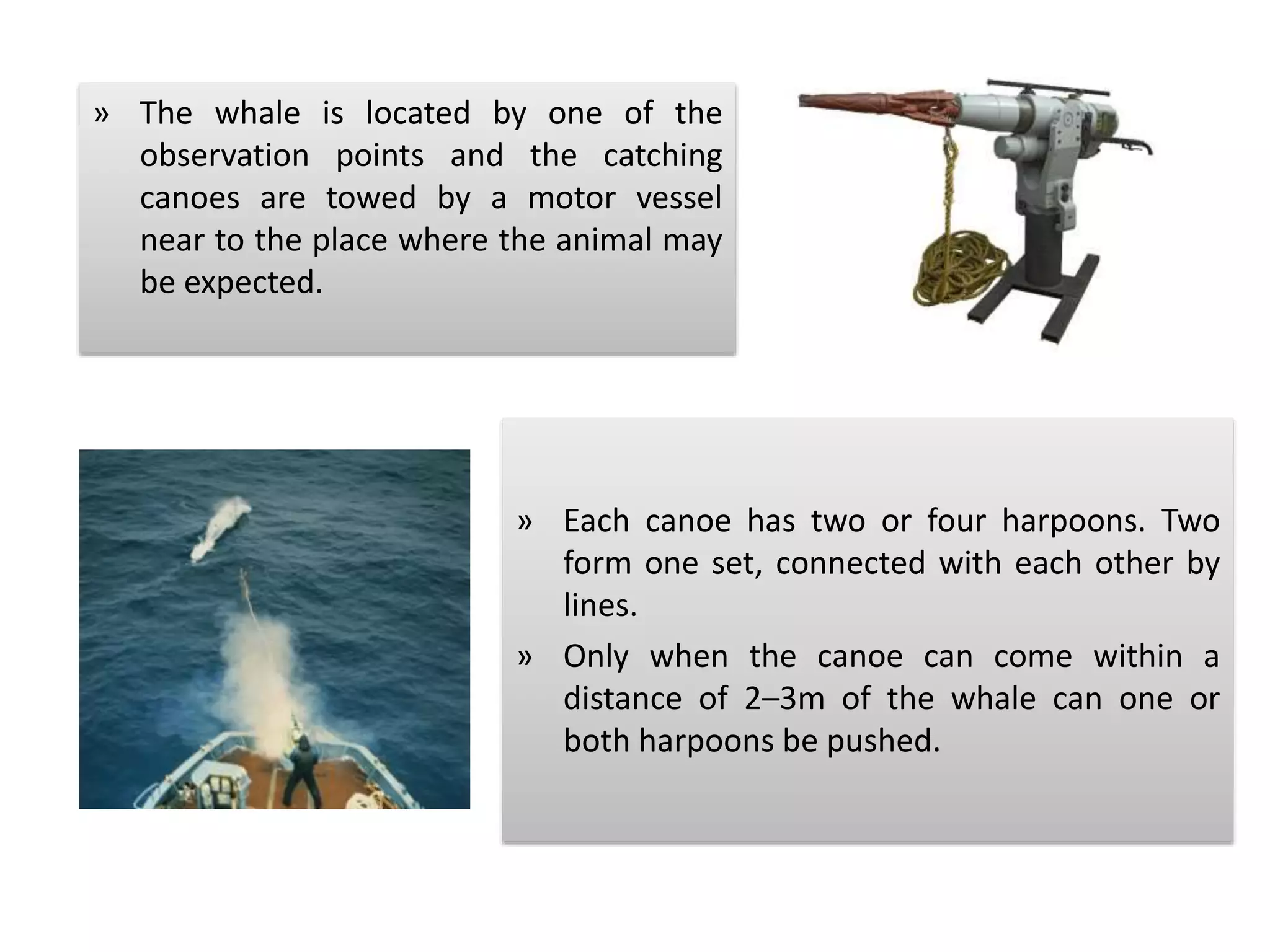 » The whale is located by one of the observation points and the catching canoes are towed by a motor vessel near to the place where the animal may be expected.

» Each canoe has two or four harpoons. Two form one set, connected with each other by lines.

» Only when the canoe can come within a distance of 2–3m of the whale can one or both harpoons be pushed.